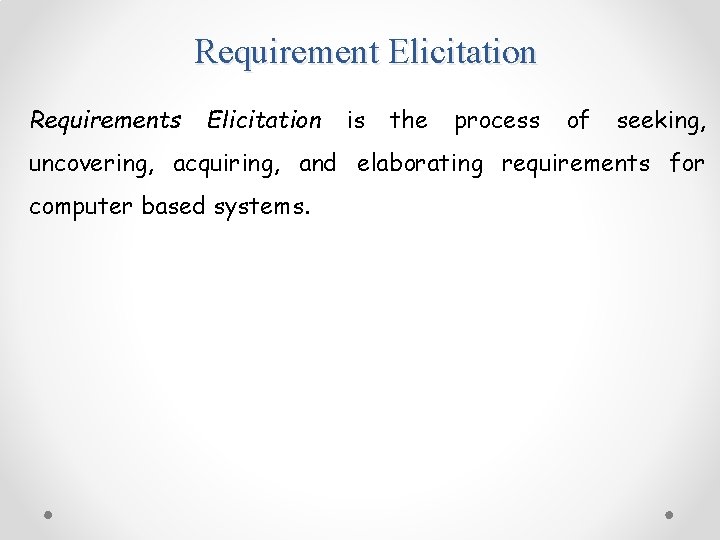 Requirement Elicitation

Requirements Elicitation is the process of seeking, uncovering, acquiring, and elaborating requirements for computer based systems.